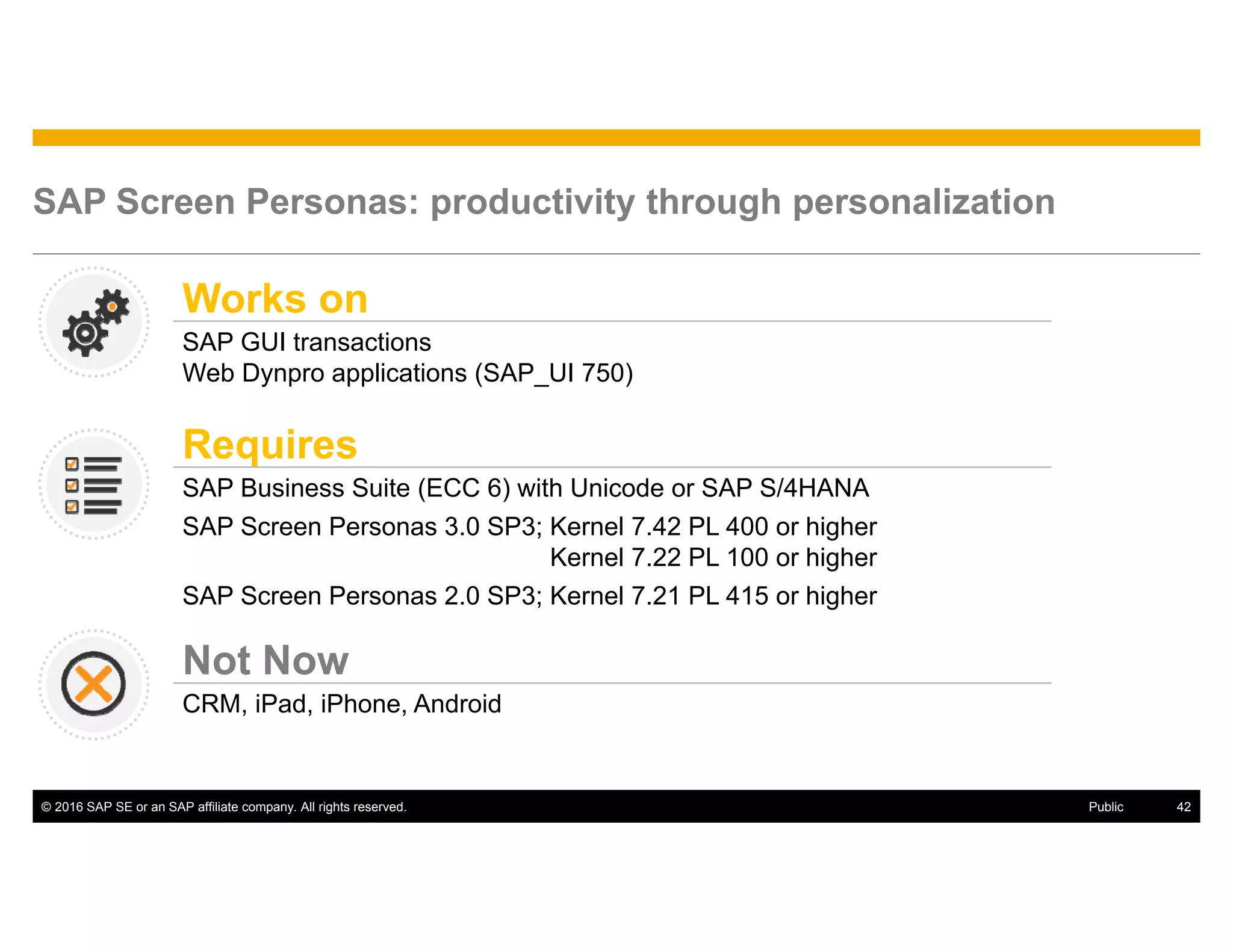 SAP Screen Personas: productivity through personalization

Works on

SAP GUI transactions
Web Dynpro applications (SAP_UI 750)

Requires

SAP Business Suite (ECC 6) with Unicode or SAP S/4HANA

SAP Screen Personas 3.0 SP3; Kernel 7.42 PL 400 or higher
Kernel 7.22 PL 100 or higher

SAP Screen Personas 2.0 SP3; Kernel 7.21 PL 415 or higher

Not Now

CRM, iPad, iPhone, Android

© 2016 SAP SE or an SAP affiliate company. All rights reserved. Public 42